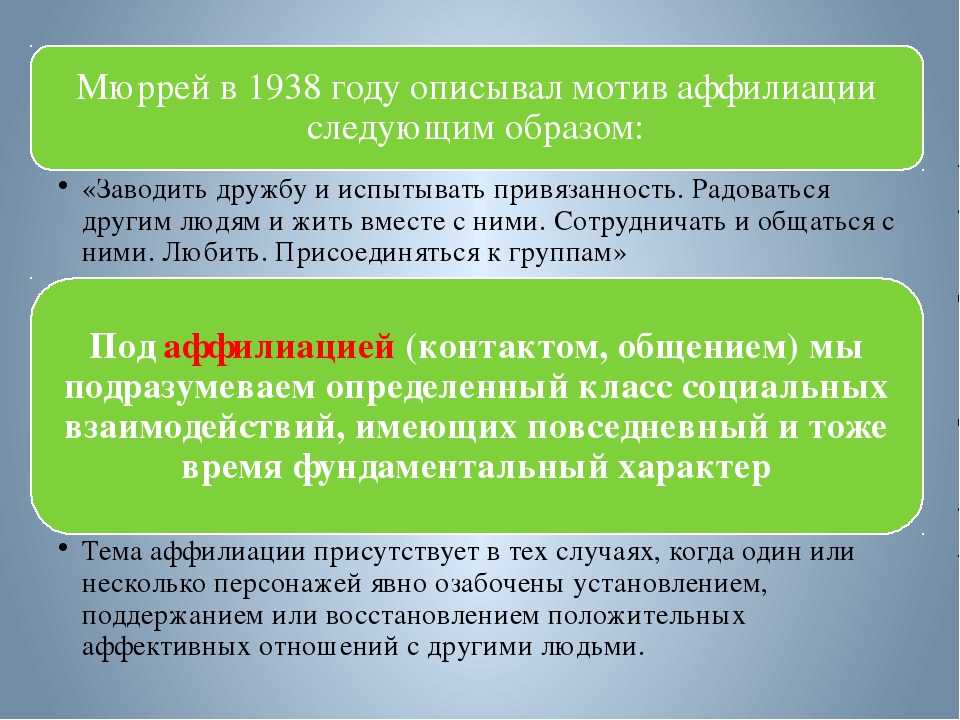 Мюррей в 1938 году описывал мотив аффилиации следующим образом:

• «Заводить дружбу и испытывать привязанность. Радоваться другим людям и жить вместе с ними. Сотрудничать и общаться с ними. Любить. Присоединяться к группам»

Под аффилиацией (контактом, общением) мы подразумеваем определенный класс социальных взаимодействий, имеющих повседневный и тоже время фундаментальный характер

• Тема аффилиации присутствует в тех случаях, когда один или несколько персонажей явно озабочены установлением, поддержанием или восстановлением положительных аффективных отношений с другими людьми.